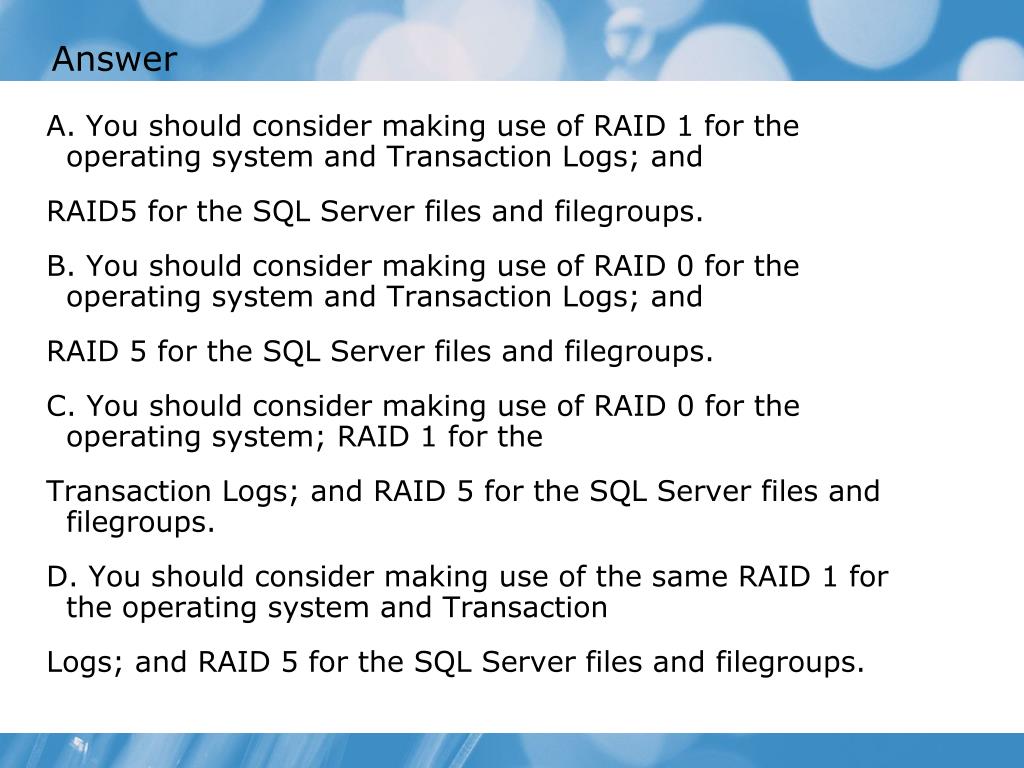 Answer

A. You should consider making use of RAID 1 for the operating system and Transaction Logs; and

RAID5 for the SQL Server files and filegroups.

B. You should consider making use of RAID 0 for the operating system and Transaction Logs; and

RAID 5 for the SQL Server files and filegroups.

C. You should consider making use of RAID 0 for the operating system; RAID 1 for the

Transaction Logs; and RAID 5 for the SQL Server files and filegroups.

D. You should consider making use of the same RAID 1 for the operating system and Transaction

Logs; and RAID 5 for the SQL Server files and filegroups.